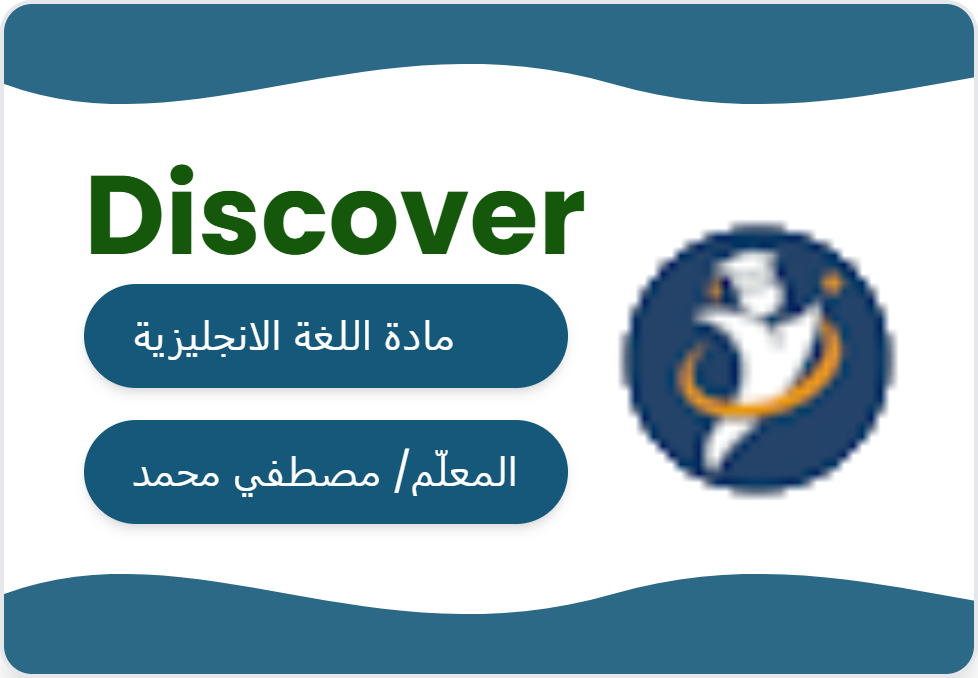 Discover

مادة اللغة الانجليزية

المعلّم/ مصطفي محمد